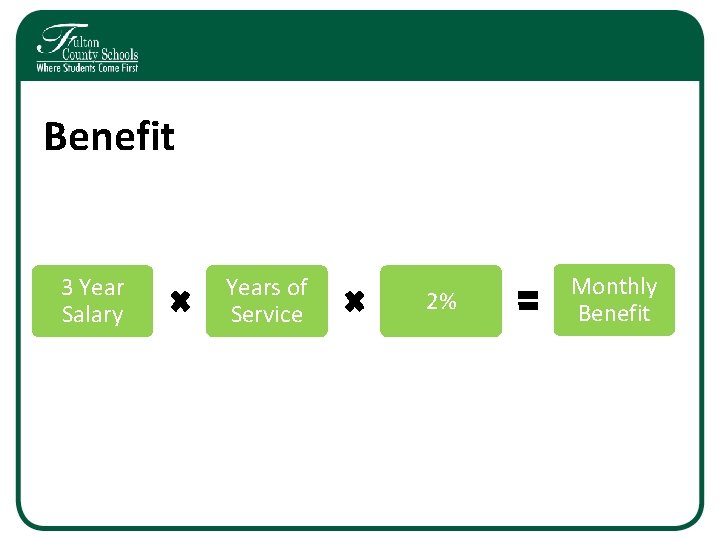 Fulton County Schools
Where Students Come First

Benefit

3 Year Salary × Years of Service × 2% = Monthly Benefit